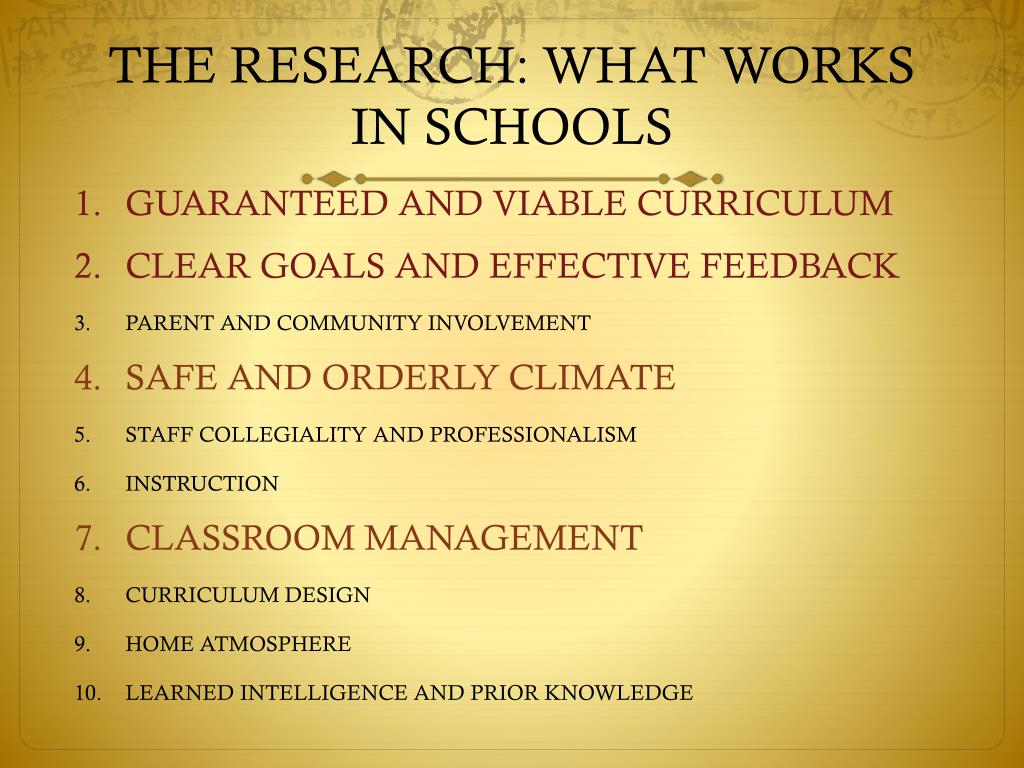 THE RESEARCH: WHAT WORKS IN SCHOOLS

1. GUARANTEED AND VIABLE CURRICULUM
2. CLEAR GOALS AND EFFECTIVE FEEDBACK
3. PARENT AND COMMUNITY INVOLVEMENT
4. SAFE AND ORDERLY CLIMATE
5. STAFF COLLEGIALITY AND PROFESSIONALISM
6. INSTRUCTION
7. CLASSROOM MANAGEMENT
8. CURRICULUM DESIGN
9. HOME ATMOSPHERE
10. LEARNED INTELLIGENCE AND PRIOR KNOWLEDGE